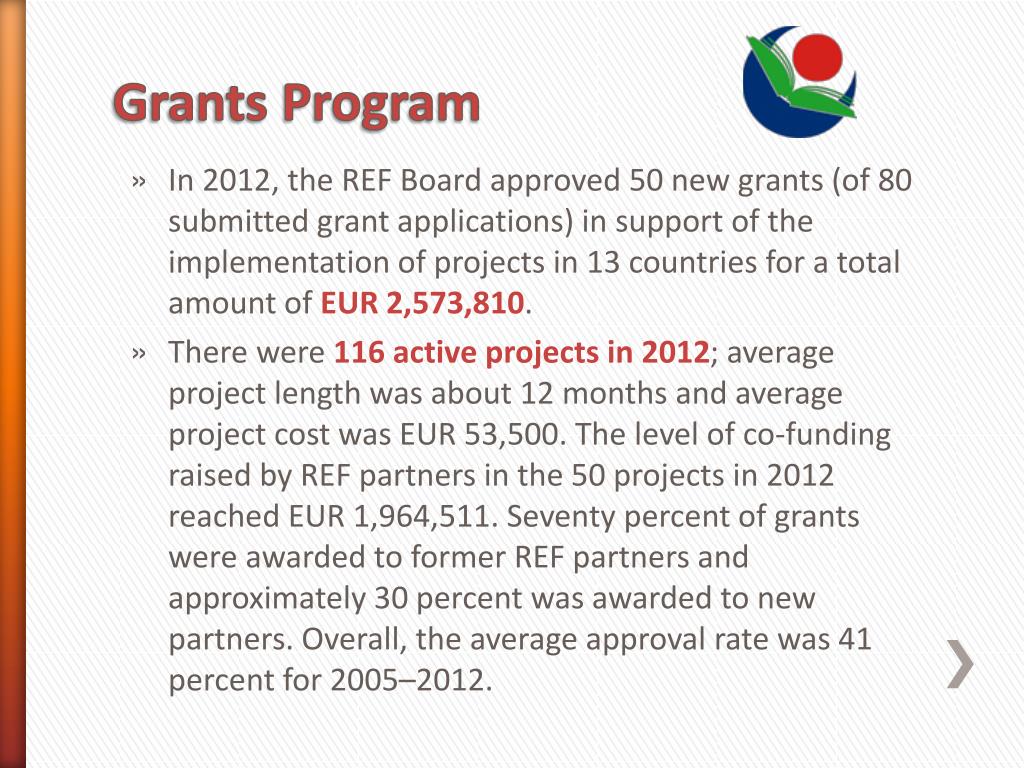 Grants Program

» In 2012, the REF Board approved 50 new grants (of 80 submitted grant applications) in support of the implementation of projects in 13 countries for a total amount of EUR 2,573,810.

» There were 116 active projects in 2012; average project length was about 12 months and average project cost was EUR 53,500. The level of co-funding raised by REF partners in the 50 projects in 2012 reached EUR 1,964,511. Seventy percent of grants were awarded to former REF partners and approximately 30 percent was awarded to new partners. Overall, the average approval rate was 41 percent for 2005–2012.